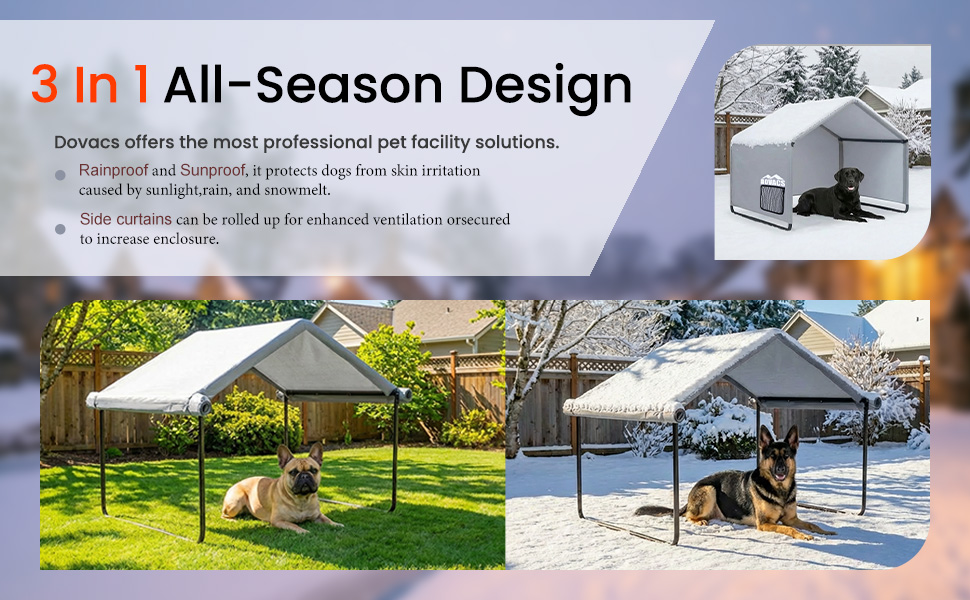 3 In 1 All-Season Design

Dovacs offers the most professional pet facility solutions.

Rainproof and Sunproof, it protects dogs from skin irritation caused by sunlight,rain, and snowmelt.

Side curtains can be rolled up for enhanced ventilation orsecured to increase enclosure.